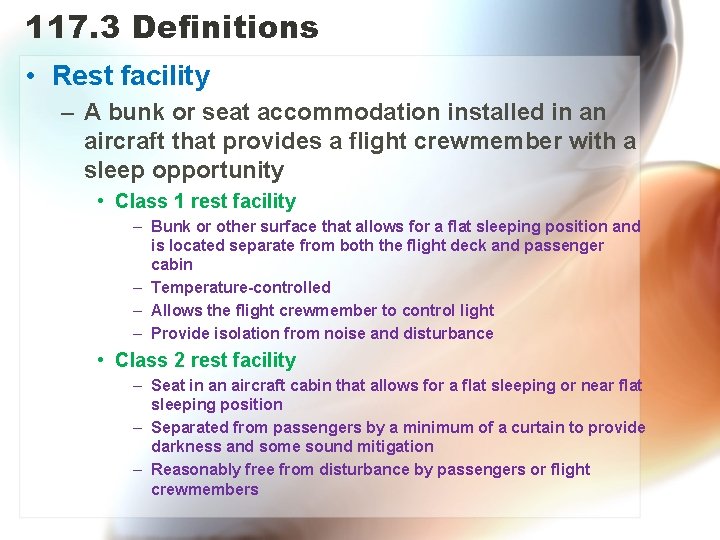 117.3 Definitions

• Rest facility

– A bunk or seat accommodation installed in an aircraft that provides a flight crewmember with a sleep opportunity

• Class 1 rest facility

– Bunk or other surface that allows for a flat sleeping position and is located separate from both the flight deck and passenger cabin

– Temperature-controlled

– Allows the flight crewmember to control light

– Provide isolation from noise and disturbance

• Class 2 rest facility

– Seat in an aircraft cabin that allows for a flat sleeping or near flat sleeping position

– Separated from passengers by a minimum of a curtain to provide darkness and some sound mitigation

– Reasonably free from disturbance by passengers or flight crewmembers